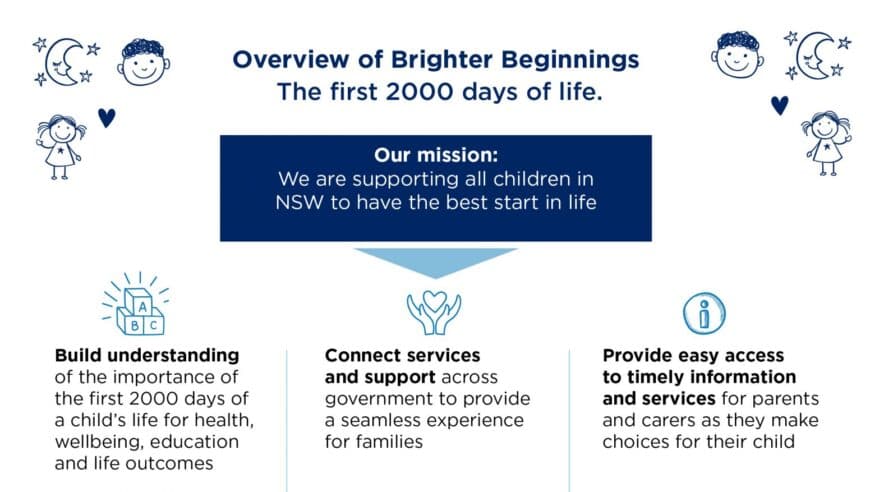 Overview of Brighter Beginnings
The first 2000 days of life.

Our mission:
We are supporting all children in NSW to have the best start in life

A
B C

Build understanding of the importance of the first 2000 days of a child's life for health, wellbeing, education and life outcomes

Connect services and support across government to provide a seamless experience for families

Provide easy access to timely information and services for parents and carers as they make choices for their child